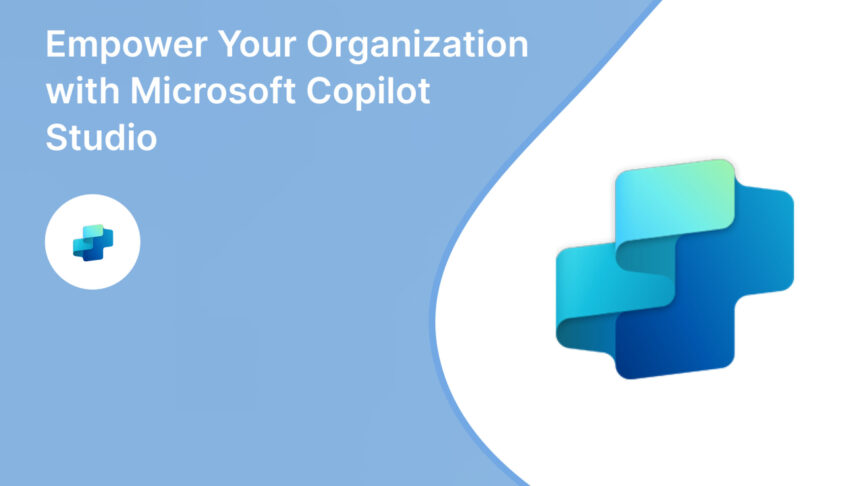 Empower Your Organization with Microsoft Copilot Studio